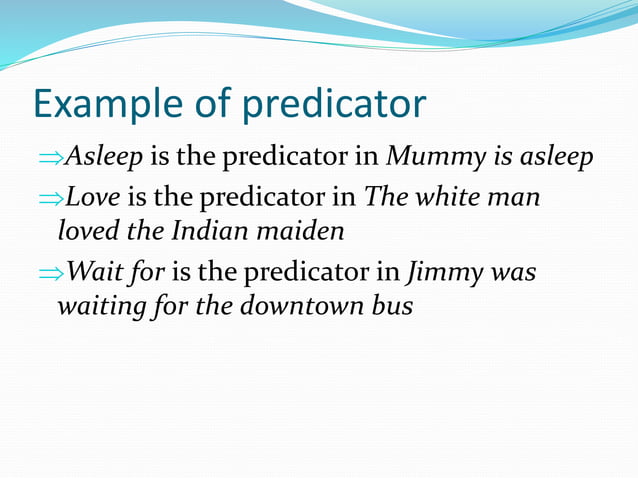 Example of predicator

⇒Asleep is the predicator in Mummy is asleep

⇒Love is the predicator in The white man loved the Indian maiden

⇒Wait for is the predicator in Jimmy was waiting for the downtown bus